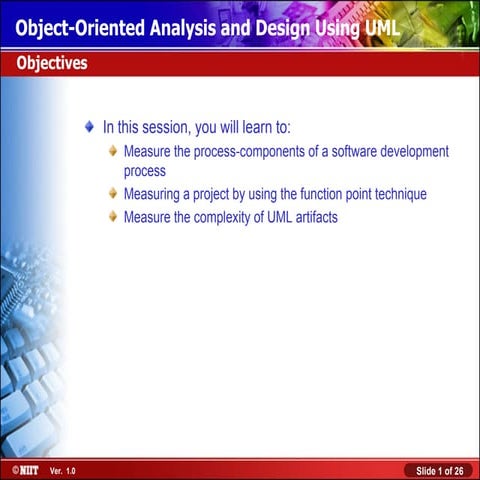 Object-Oriented Analysis and Design Using UML

Objectives

In this session, you will learn to:

Measure the process-components of a software development process

Measuring a project by using the function point technique

Measure the complexity of UML artifacts

©NIIT Ver. 1.0

Slide 1 of 26